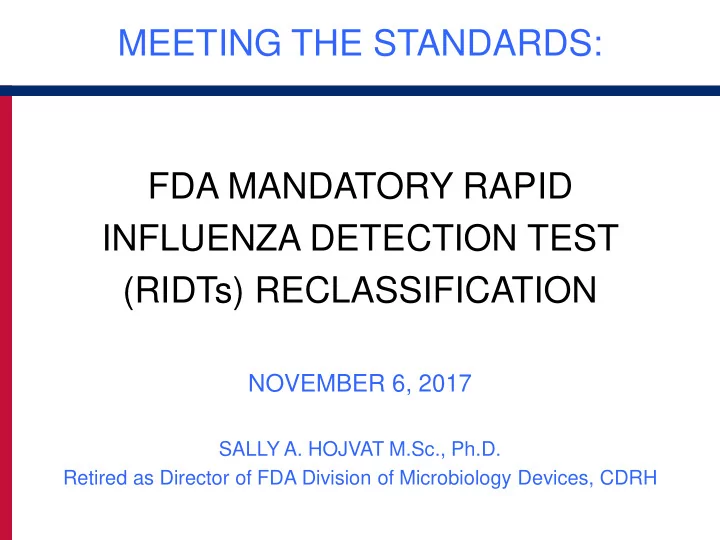 MEETING THE STANDARDS:

FDA MANDATORY RAPID INFLUENZA DETECTION TEST (RIDTs) RECLASSIFICATION

NOVEMBER 6, 2017

SALLY A. HOJVAT M.Sc., Ph.D.
Retired as Director of FDA Division of Microbiology Devices, CDRH